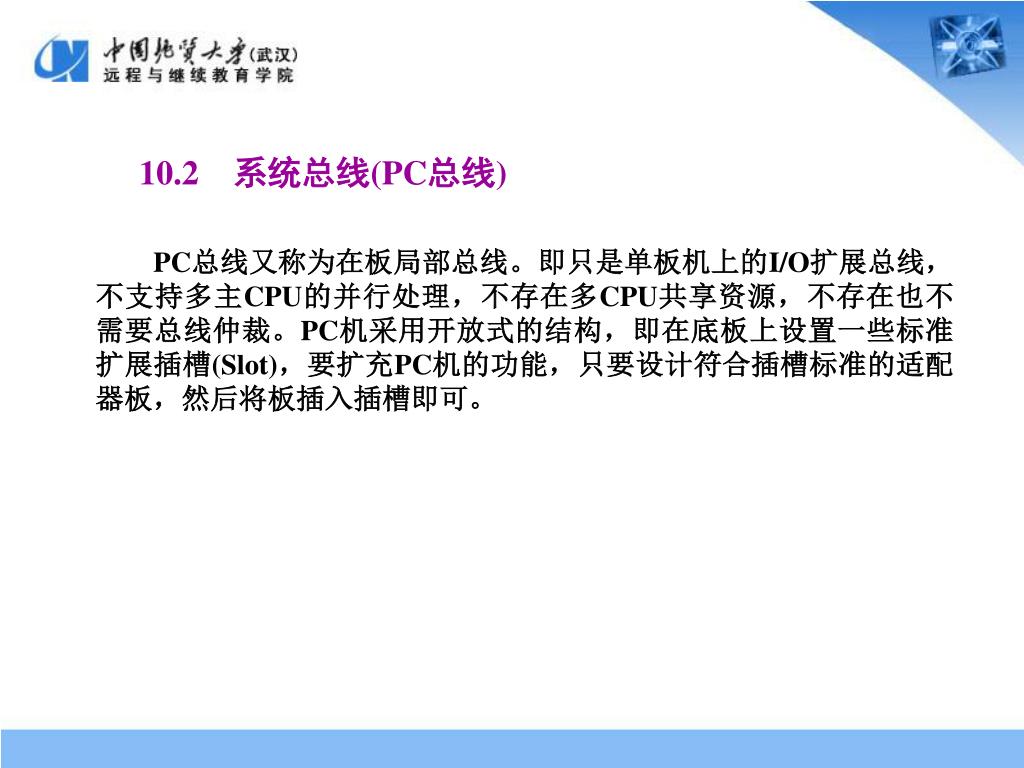 中国地质大学(武汉)
远程与继续教育学院

10.2 系统总线(PC总线)

PC总线又称为在板局部总线。即只是单板机上的I/O扩展总线，不支持多主CPU的并行处理，不存在多CPU共享资源，不存在也不需要总线仲裁。PC机采用开放式的结构，即在底板上设置一些标准扩展插槽(Slot)，要扩充PC机的功能，只要设计符合插槽标准的适配器板，然后将板插入插槽即可。